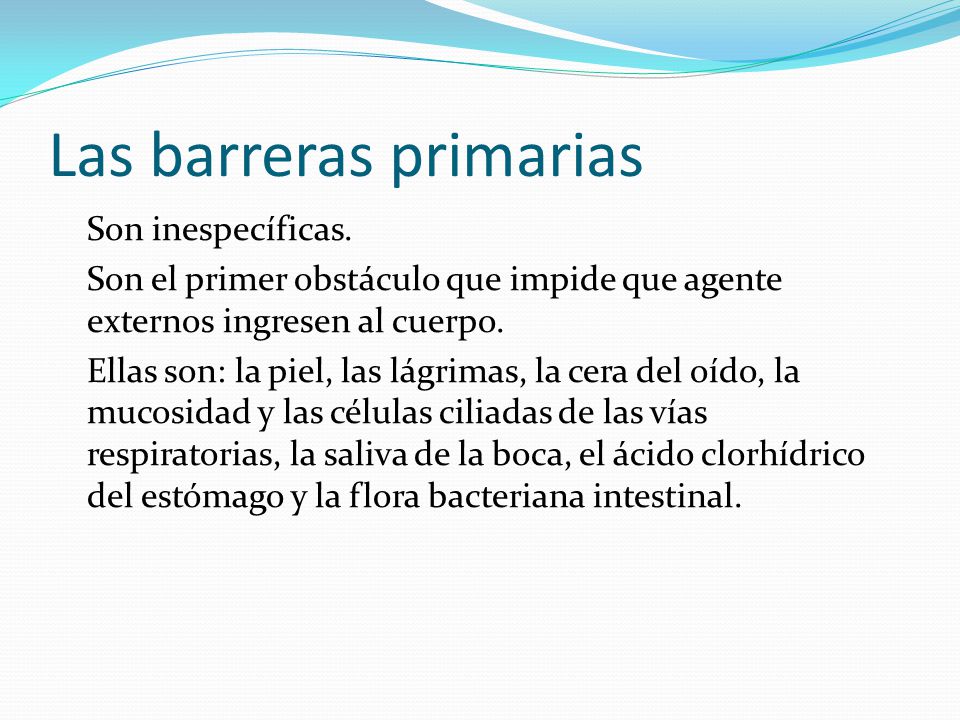 Las barreras primarias

Son inespecíficas.

Son el primer obstáculo que impide que agente externos ingresen al cuerpo.

Ellas son: la piel, las lágrimas, la cera del oído, la mucosidad y las células ciliadas de las vías respiratorias, la saliva de la boca, el ácido clorhídrico del estómago y la flora bacteriana intestinal.